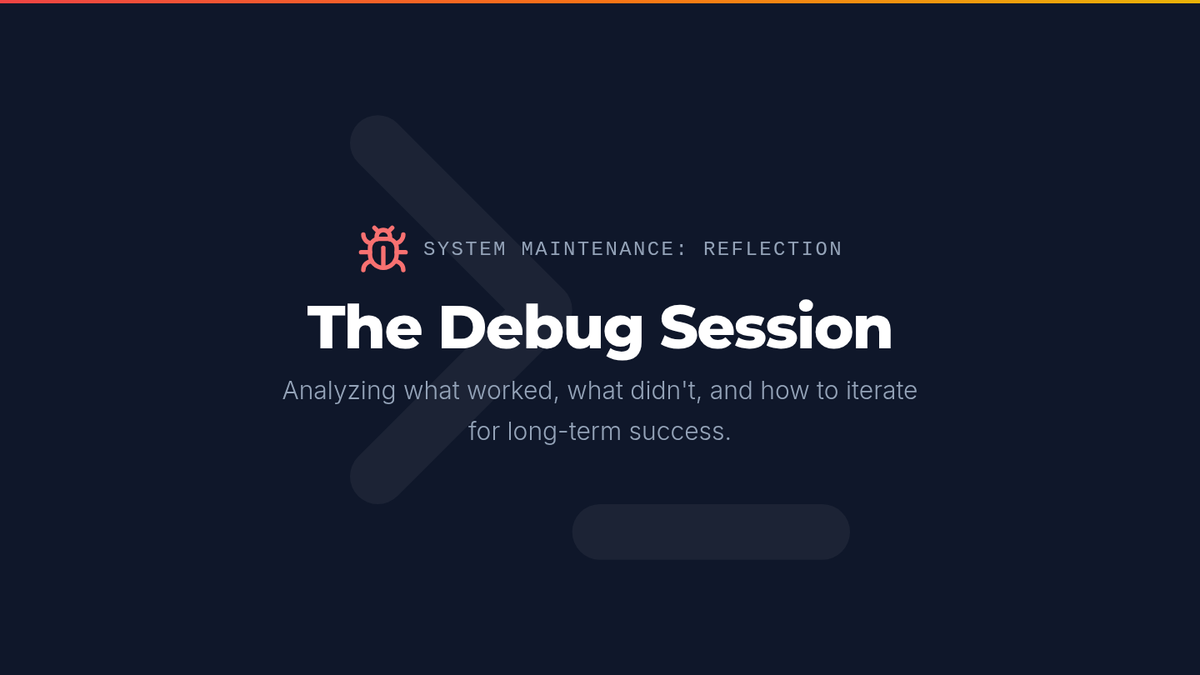 SYSTEM MAINTENANCE: REFLECTION

The Debug Session

Analyzing what worked, what didn't, and how to iterate for long-term success.